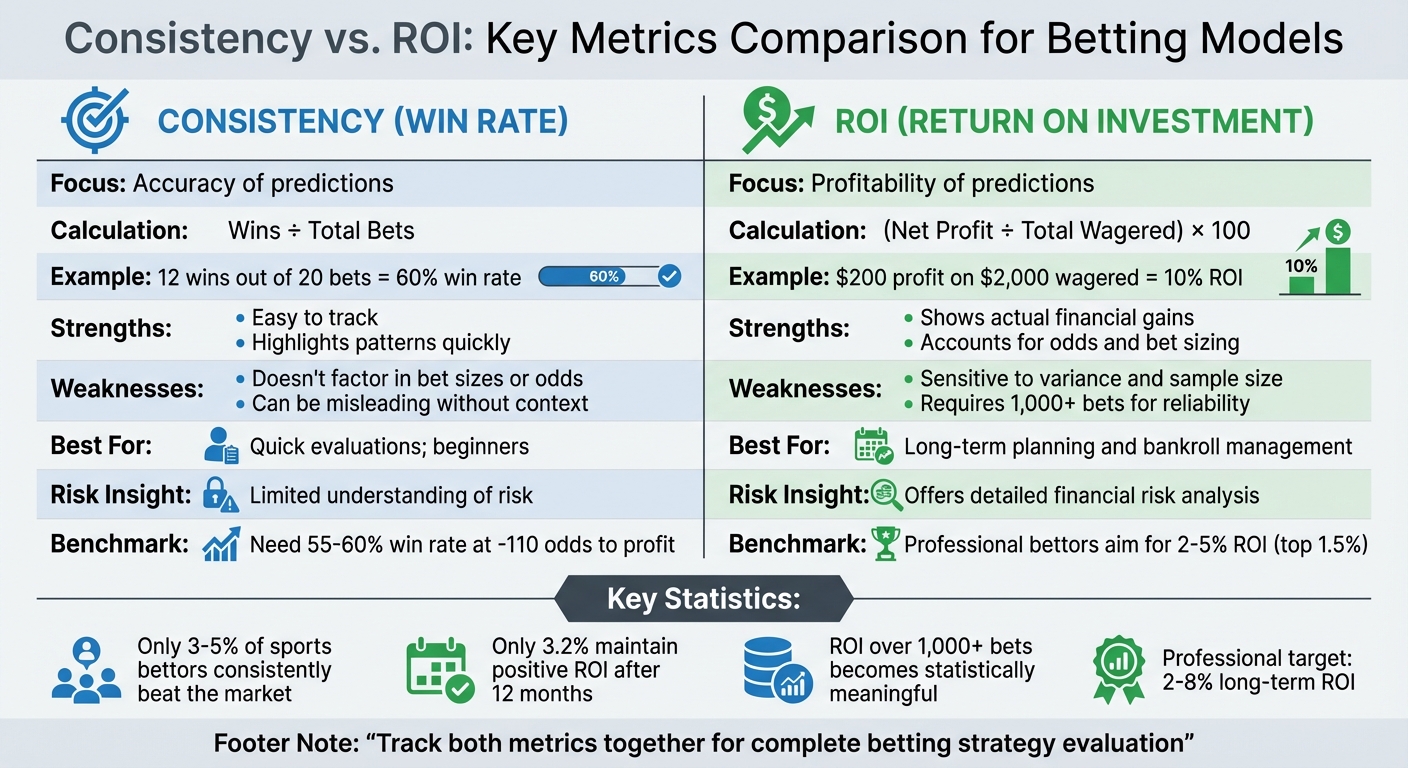 Consistency vs. ROI: Key Metrics Comparison for Betting Models

CONSISTENCY (WIN RATE)

Focus: Accuracy of predictions

Calculation: Wins ÷ Total Bets

Example: 12 wins out of 20 bets = 60% win rate 60%

Strengths:
• Easy to track
• Highlights patterns quickly

Weaknesses:
• Doesn't factor in bet sizes or odds
• Can be misleading without context

Best For: Quick evaluations; beginners

Risk Insight: Limited understanding of risk

Benchmark: Need 55-60% win rate at -110 odds to profit

ROI (RETURN ON INVESTMENT)

Focus: Profitability of predictions

Calculation: (Net Profit ÷ Total Wagered) × 100

Example: $200 profit on $2,000 wagered = 10% ROI 10%

Strengths:
• Shows actual financial gains
• Accounts for odds and bet sizing

Weaknesses:
• Sensitive to variance and sample size
• Requires 1,000+ bets for reliability

Best For: Long-term planning and bankroll management

Risk Insight: Offers detailed financial risk analysis

Benchmark: Professional bettors aim for 2-5% ROI (top 1.5%)

Key Statistics:

Only 3-5% of sports bettors consistently beat the market

Only 3.2% maintain positive ROI after 12 months

ROI over 1,000+ bets becomes statistically meaningful

Professional target: 2-8% long-term ROI

Footer Note: "Track both metrics together for complete betting strategy evaluation"